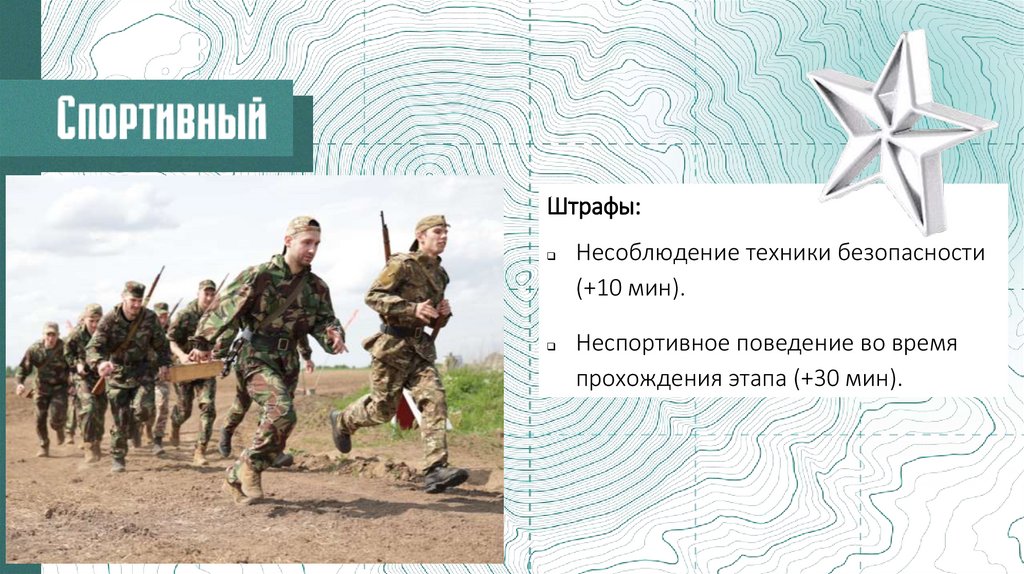 Спортивный

Штрафы:

Несоблюдение техники безопасности (+10 мин).

Неспортивное поведение во время прохождения этапа (+30 мин).